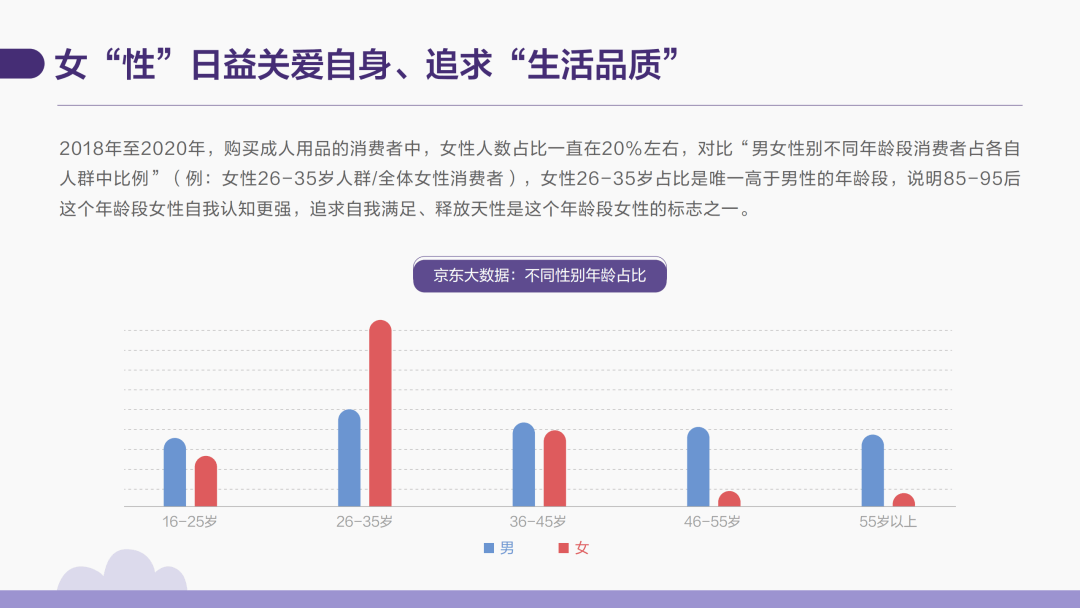 女“性”日益关爱自身、追求“生活品质”

2018年至2020年，购买成人用品的消费者中，女性人数占比一直在20%左右，对比“男女性别不同年龄段消费者占各自人群中比例”（例：女性26-35岁人群/全体女性消费者），女性26-35岁占比是唯一高于男性的年龄段，说明85-95后这个年龄段女性自我认知更强，追求自我满足、释放天性是这个年龄段女性的标志之一。

京东大数据：不同性别年龄占比

16-25岁
26-35岁
36-45岁
46-55岁
55岁以上

男 女